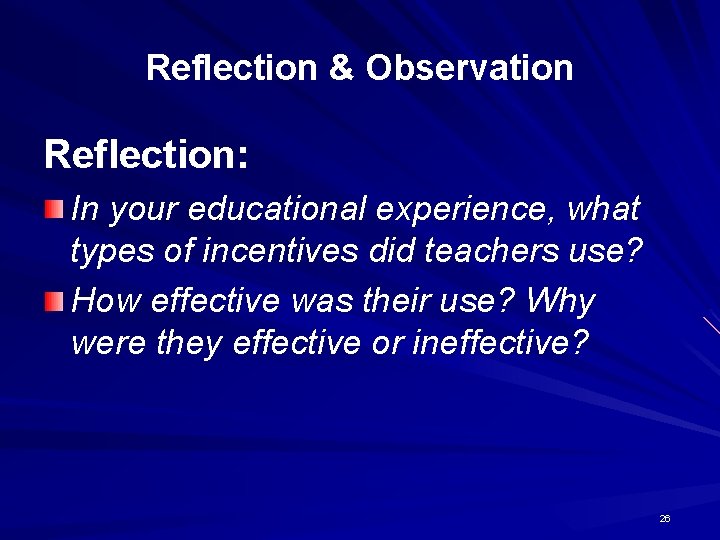 Reflection & Observation

Reflection:

In your educational experience, what types of incentives did teachers use?

How effective was their use? Why were they effective or ineffective?

26